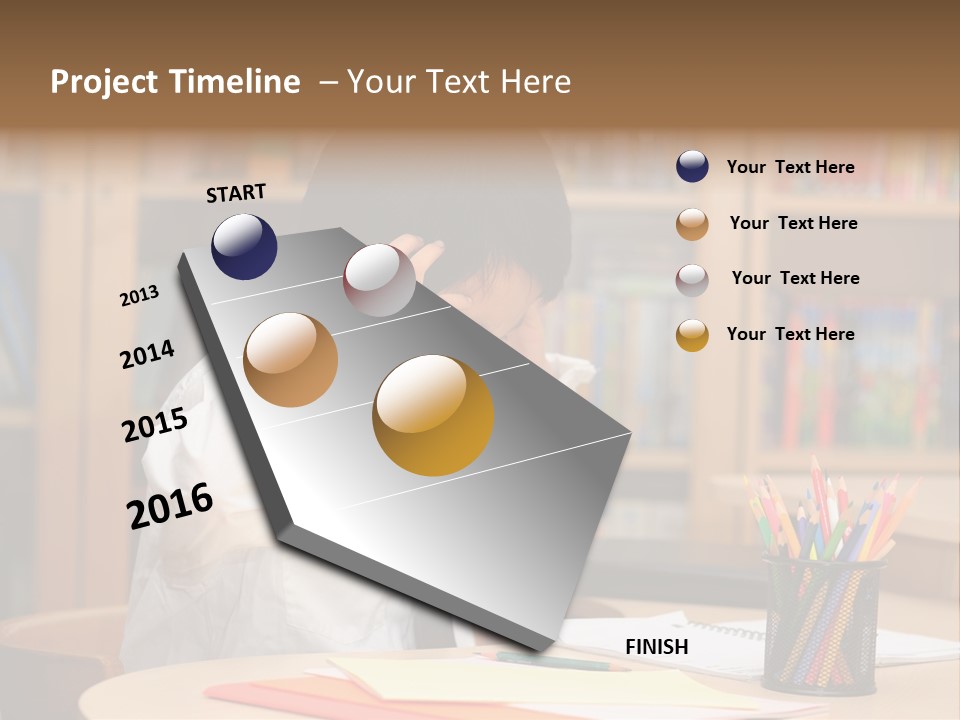 Project Timeline – Your Text Here

START

2013

2014

2015

2016

FINISH

Your Text Here

Your Text Here

Your Text Here

Your Text Here